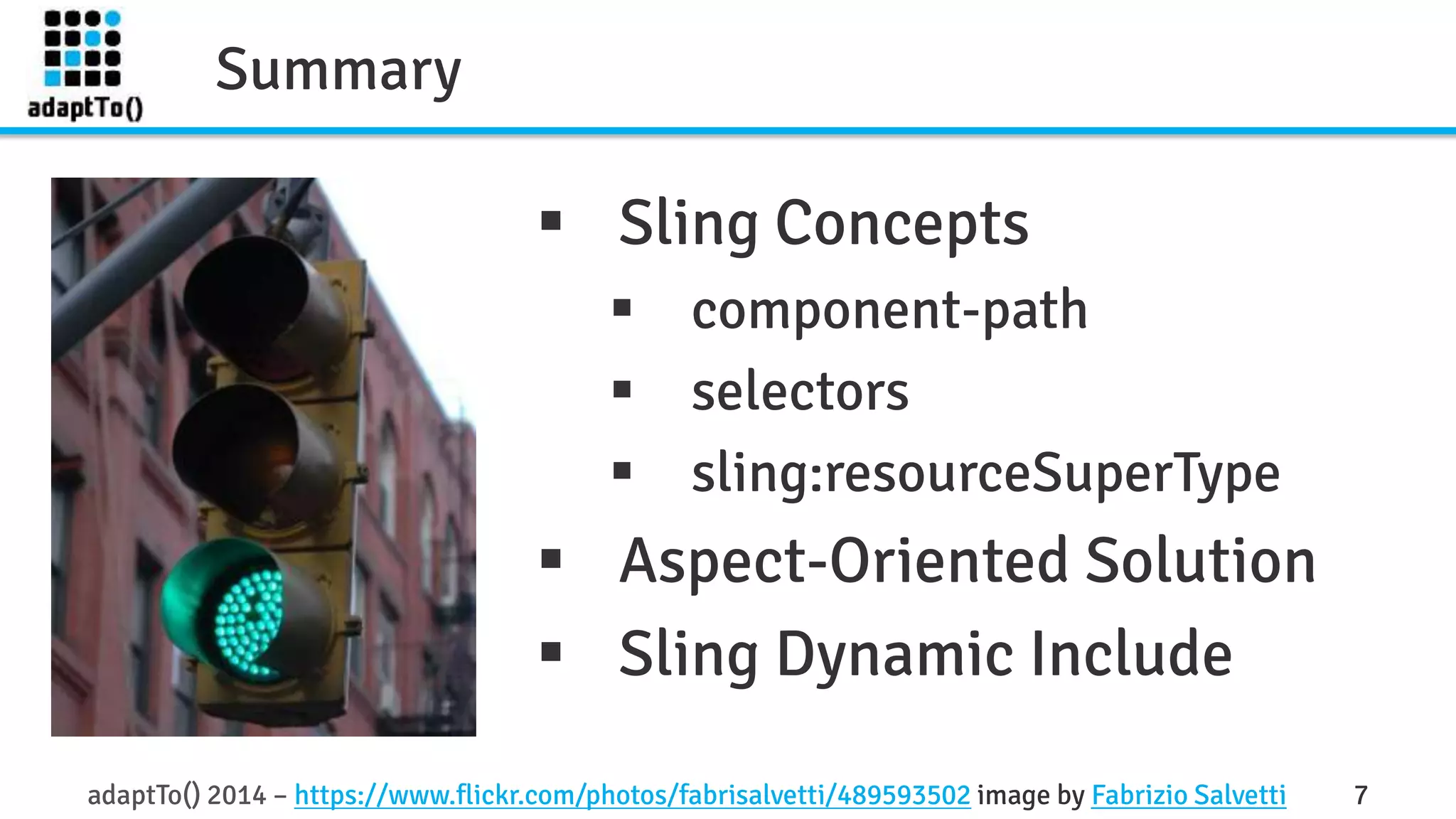 adaptTo()

Summary

▪ Sling Concepts
  ▪ component-path
  ▪ selectors
  ▪ sling:resourceSuperType
▪ Aspect-Oriented Solution
▪ Sling Dynamic Include

adaptTo() 2014 – https://www.flickr.com/photos/fabrisalvetti/489593502 image by Fabrizio Salvetti 7